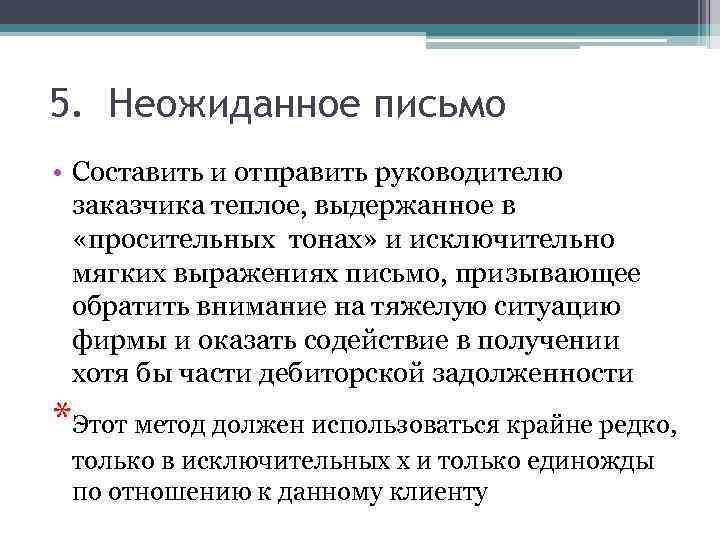 5. Неожиданное письмо

• Составить и отправить руководителю заказчика теплое, выдержанное в «просительных тонах» и исключительно мягких выражениях письмо, призывающее обратить внимание на тяжелую ситуацию фирмы и оказать содействие в получении хотя бы части дебиторской задолженности

*Этот метод должен использоваться крайне редко, только в исключительных х и только единожды по отношению к данному клиенту